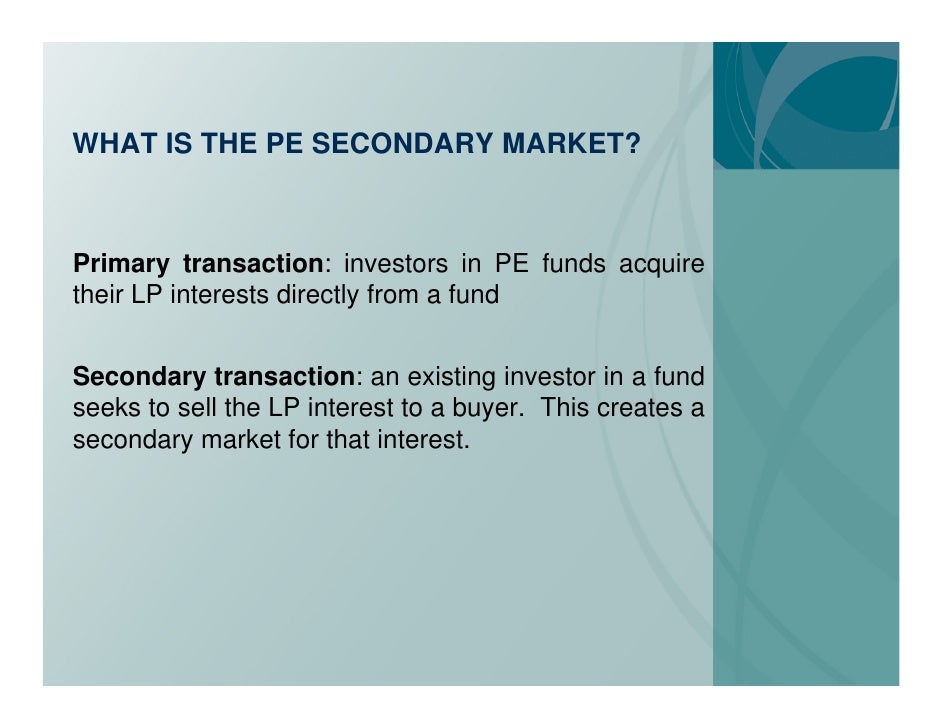 WHAT IS THE PE SECONDARY MARKET?

Primary transaction: investors in PE funds acquire their LP interests directly from a fund

Secondary transaction: an existing investor in a fund seeks to sell the LP interest to a buyer. This creates a secondary market for that interest.